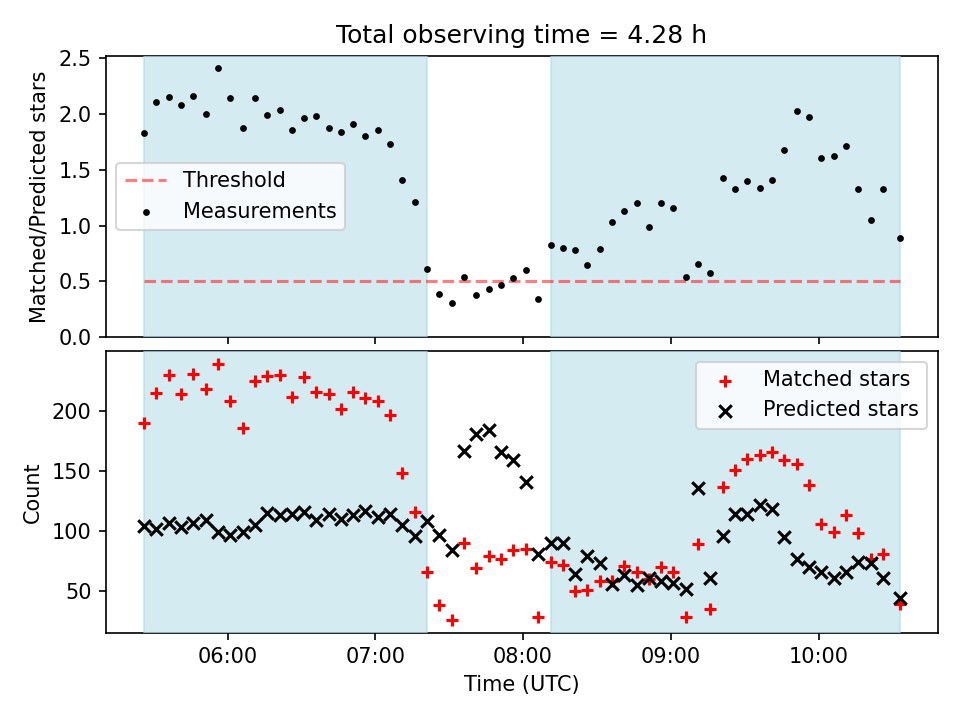 Total observing time = 4.28 h

Matched/Predicted stars

2.5
2.0
1.5
1.0
0.5
0.0

Threshold
Measurements

Count

200
150
100
50

Matched stars
Predicted stars

06:00
07:00
08:00
09:00
10:00

Time (UTC)